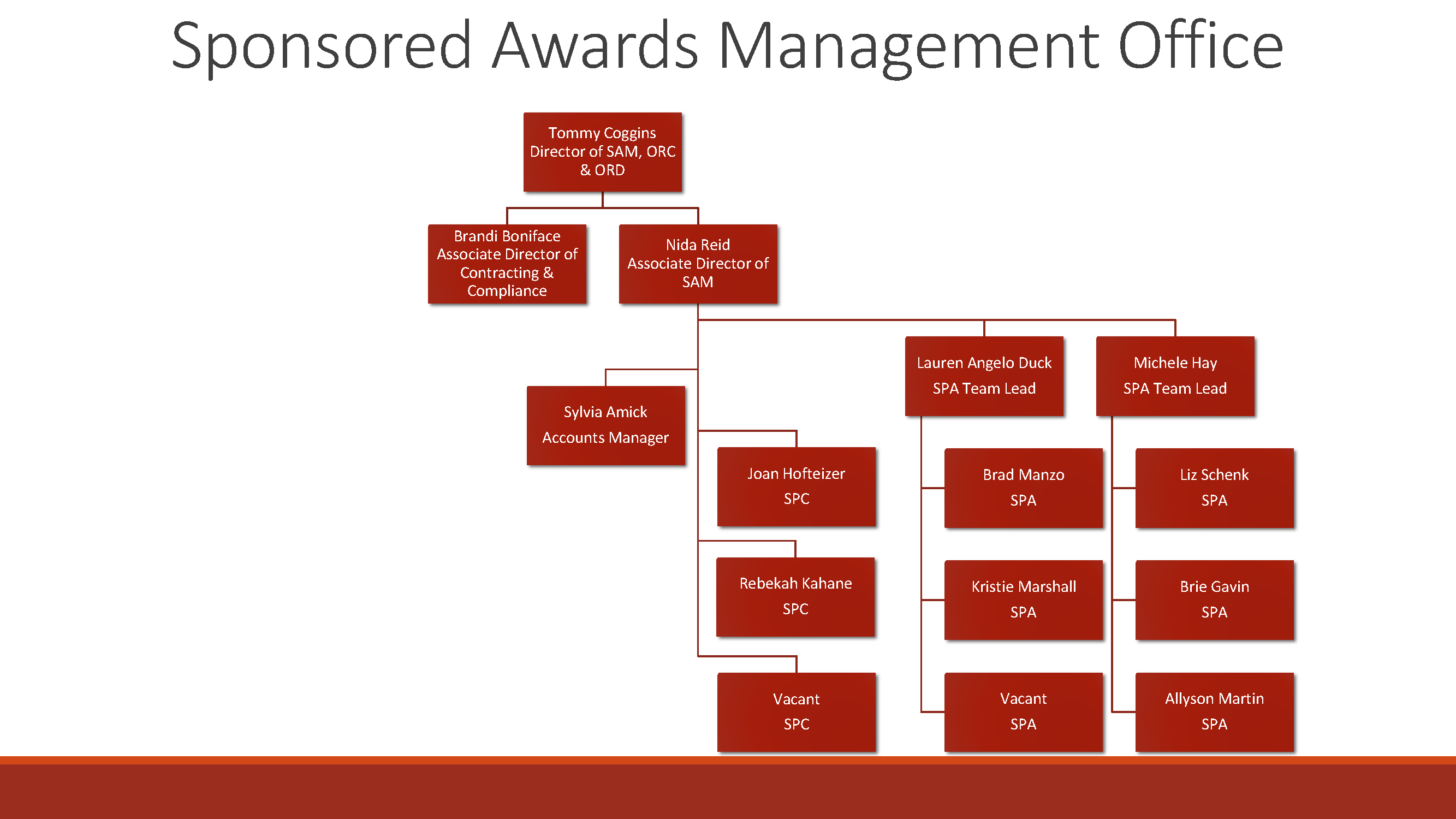 Sponsored Awards Management Office

Tommy Coggins
Director of SAM, ORC & ORD

Brandi Boniface
Associate Director of Contracting & Compliance

Nida Reid
Associate Director of SAM

Sylvia Amick
Accounts Manager

Joan Hofteizer
SPC

Rebekah Kahane
SPC

Vacant
SPC

Lauren Angelo Duck
SPA Team Lead

Brad Manzo
SPA

Kristie Marshall
SPA

Vacant
SPA

Michele Hay
SPA Team Lead

Liz Schenk
SPA

Brie Gavin
SPA

Allyson Martin
SPA